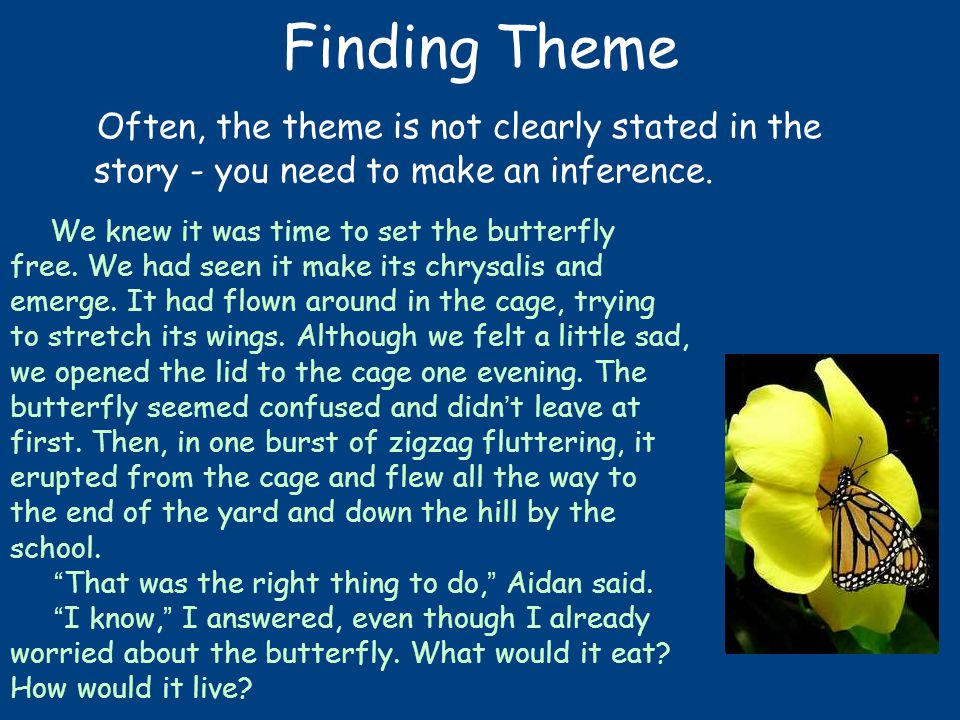 Finding Theme

Often, the theme is not clearly stated in the story - you need to make an inference.

We knew it was time to set the butterfly free. We had seen it make its chrysalis and emerge. It had flown around in the cage, trying to stretch its wings. Although we felt a little sad, we opened the lid to the cage one evening. The butterfly seemed confused and didn’t leave at first. Then, in one burst of zigzag fluttering, it erupted from the cage and flew all the way to the end of the yard and down the hill by the school.

“That was the right thing to do,” Aidan said.

“I know,” I answered, even though I already worried about the butterfly. What would it eat? How would it live?